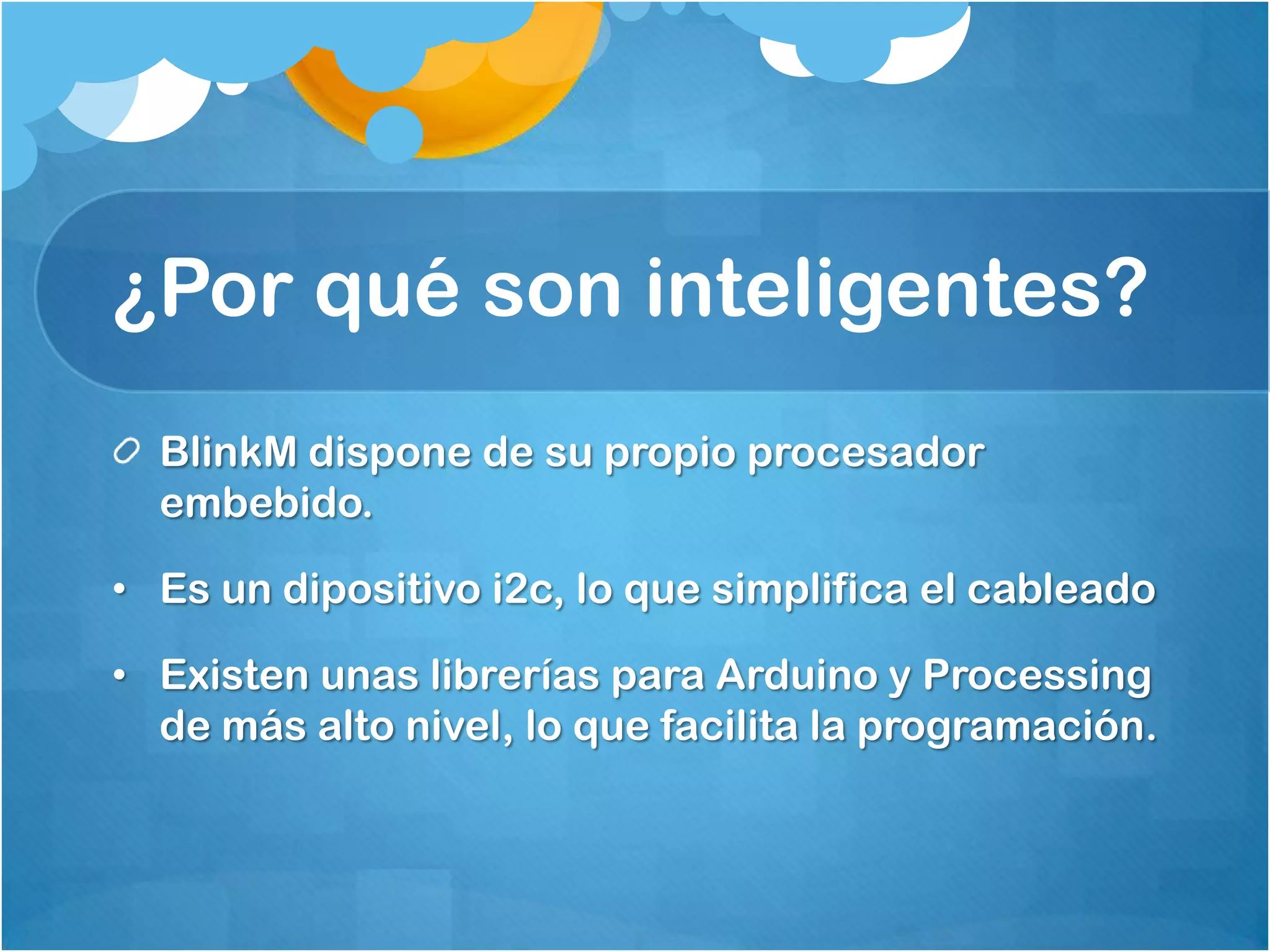 ¿Por qué son inteligentes?

BlinkM dispone de su propio procesador embebido.

• Es un dipositivo i2c, lo que simplifica el cableado

• Existen unas librerías para Arduino y Processing de más alto nivel, lo que facilita la programación.